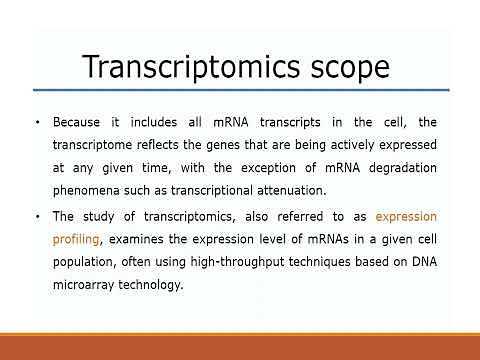 Transcriptomics scope

• Because it includes all mRNA transcripts in the cell, the transcriptome reflects the genes that are being actively expressed at any given time, with the exception of mRNA degradation phenomena such as transcriptional attenuation.

• The study of transcriptomics, also referred to as expression profiling, examines the expression level of mRNAs in a given cell population, often using high-throughput techniques based on DNA microarray technology.